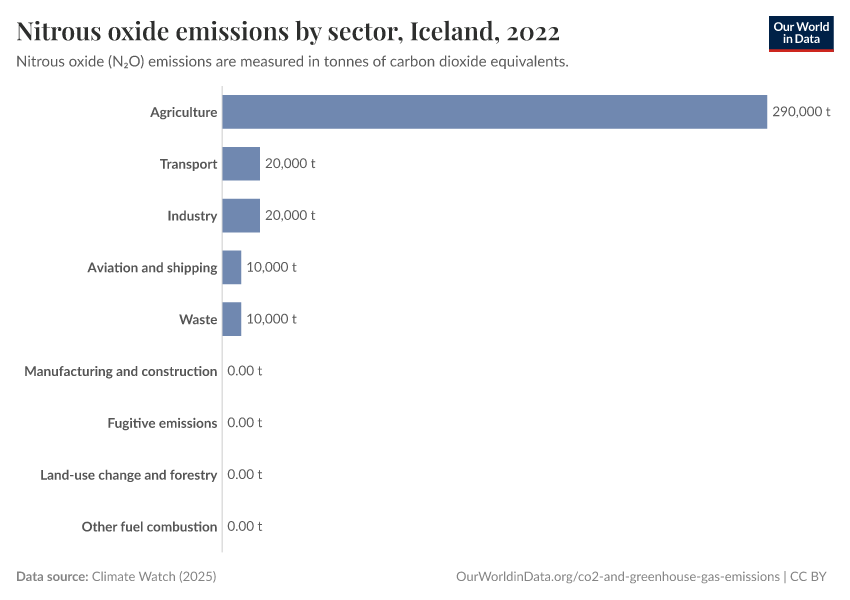 Nitrous oxide emissions by sector, Iceland, 2022

Our World in Data

Nitrous oxide ($N_2O$) emissions are measured in tonnes of carbon dioxide equivalents.

Agriculture 290,000 t
Transport 20,000 t
Industry 20,000 t
Aviation and shipping 10,000 t
Waste 10,000 t
Manufacturing and construction 0.00 t
Fugitive emissions 0.00 t
Land-use change and forestry 0.00 t
Other fuel combustion 0.00 t

Data source: Climate Watch (2025)

OurWorldinData.org/co2-and-greenhouse-gas-emissions | CC BY